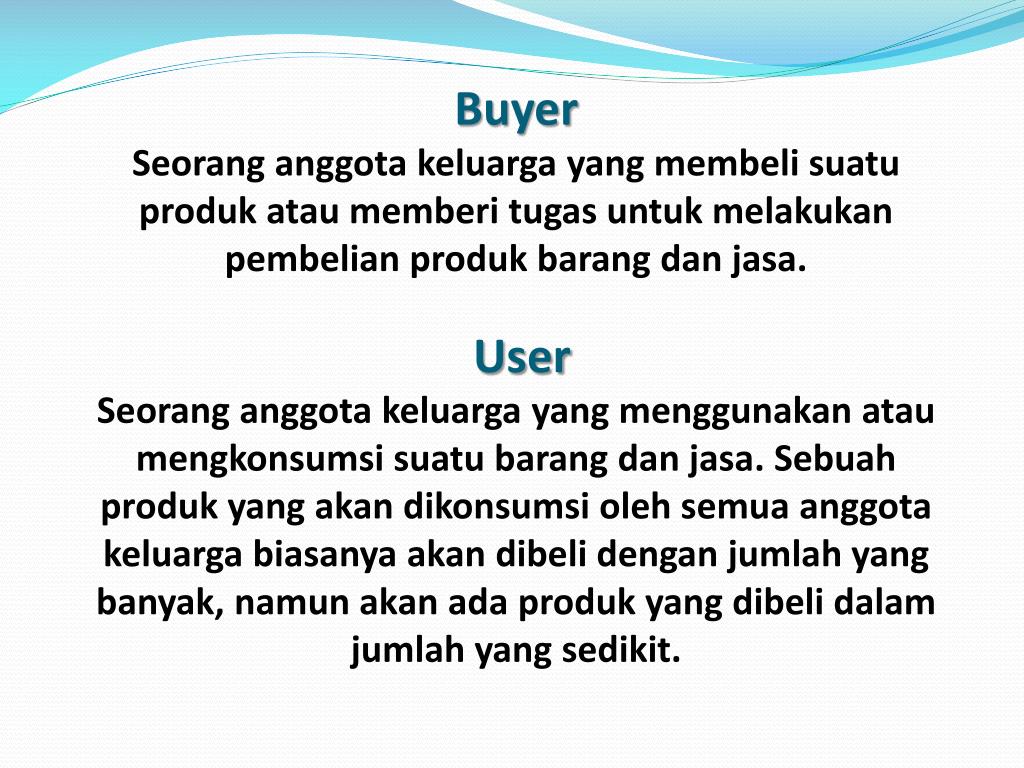 Buyer
Seorang anggota keluarga yang membeli suatu produk atau memberi tugas untuk melakukan pembelian produk barang dan jasa.

User
Seorang anggota keluarga yang menggunakan atau mengkonsumsi suatu barang dan jasa. Sebuah produk yang akan dikonsumsi oleh semua anggota keluarga biasanya akan dibeli dengan jumlah yang banyak, namun akan ada produk yang dibeli dalam jumlah yang sedikit.